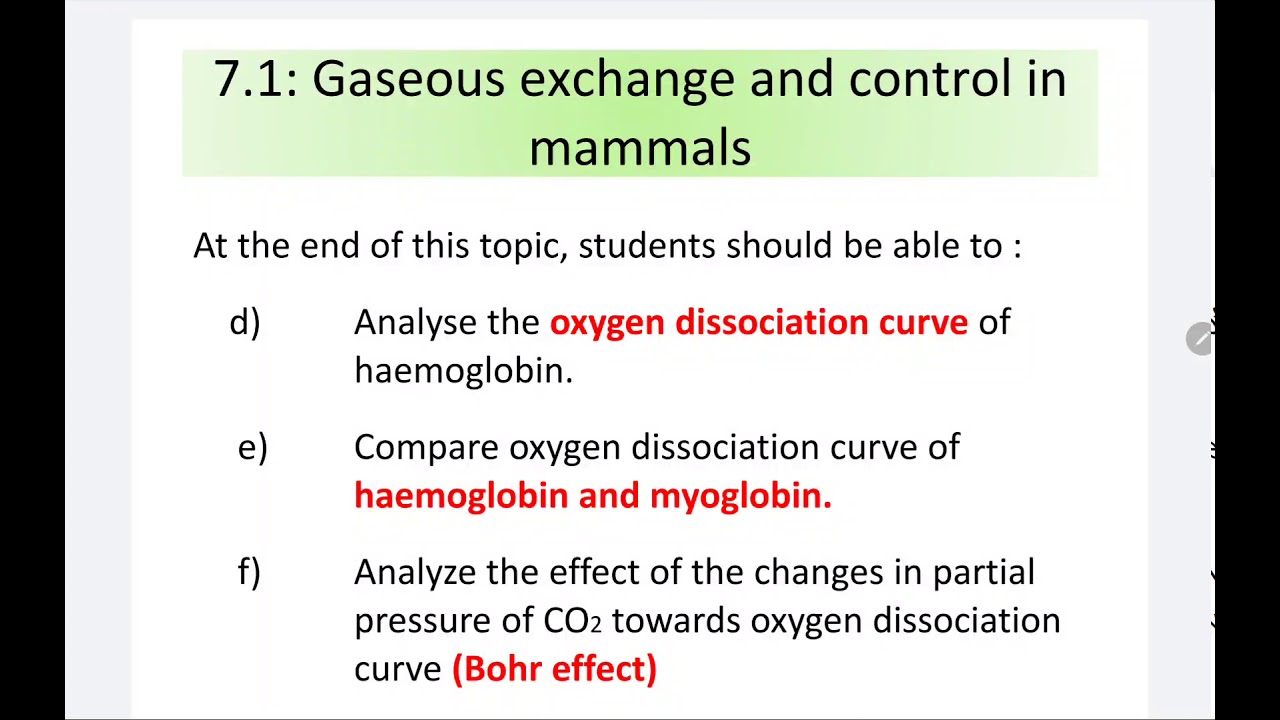 7.1: Gaseous exchange and control in mammals

At the end of this topic, students should be able to :

d) Analyse the oxygen dissociation curve of haemoglobin.

e) Compare oxygen dissociation curve of haemoglobin and myoglobin.

f) Analyze the effect of the changes in partial pressure of $CO_2$ towards oxygen dissociation curve (Bohr effect)